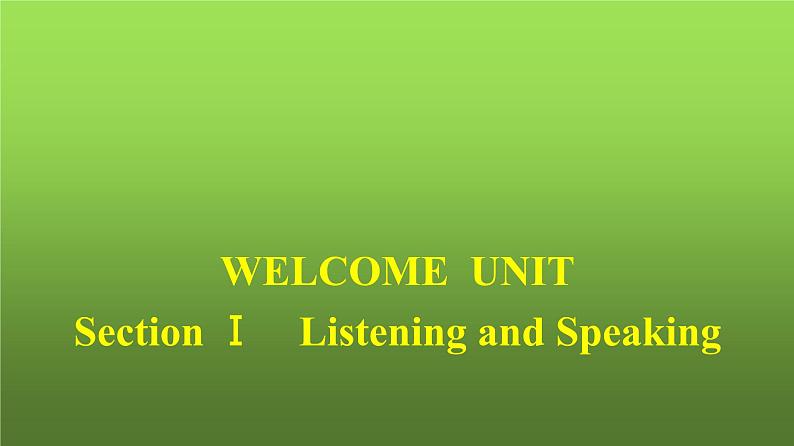 WELCOME UNIT

Section Ⅰ Listening and Speaking